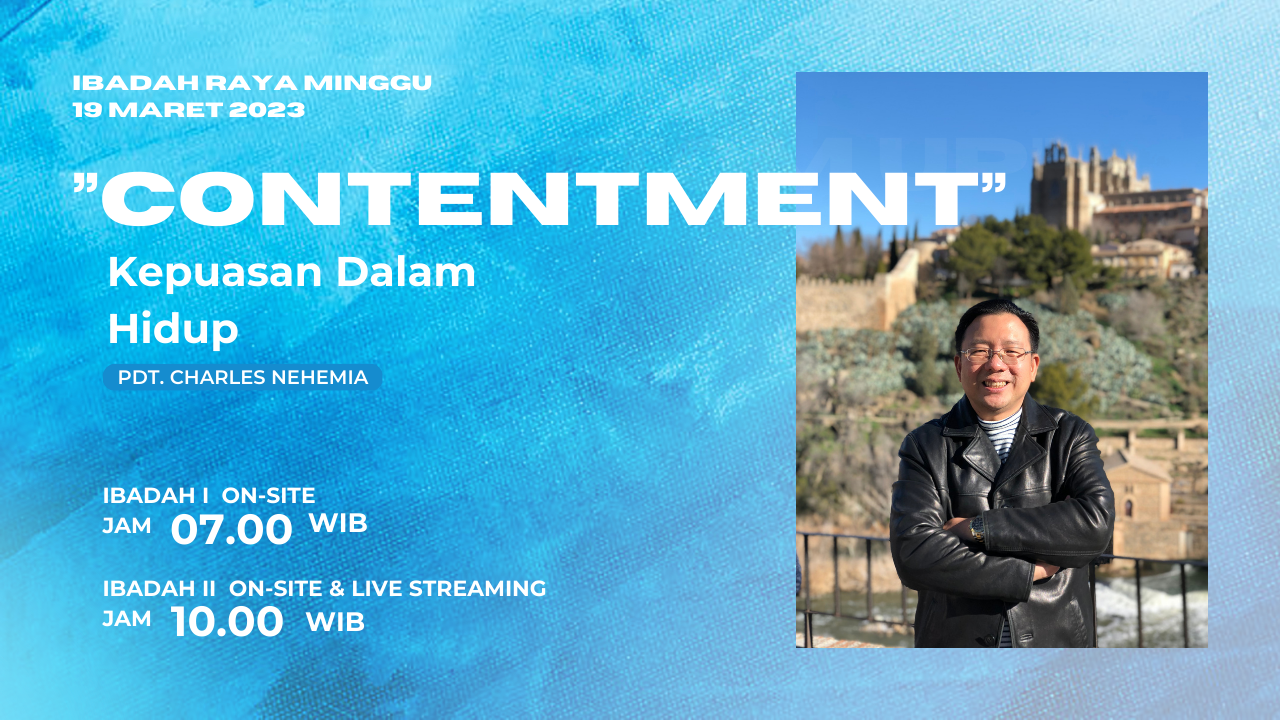 IBADAH RAYA MINGGU
19 MARET 2023

"CONTENTMENT"

Kepuasan Dalam Hidup

PDT. CHARLES NEHEMIA

IBADAH I ON-SITE
JAM 07.00 WIB

IBADAH II ON-SITE & LIVE STREAMING
JAM 10.00 WIB